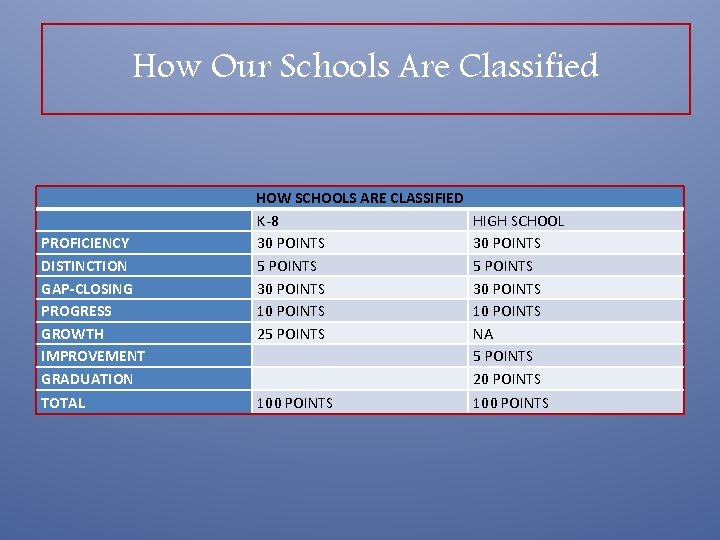 How Our Schools Are Classified

| HOW SCHOOLS ARE CLASSIFIED | | |
|---|---|---|
| | K-8 | HIGH SCHOOL |
| PROFICIENCY | 30 POINTS | 30 POINTS |
| DISTINCTION | 5 POINTS | 5 POINTS |
| GAP-CLOSING | 30 POINTS | 30 POINTS |
| PROGRESS | 10 POINTS | 10 POINTS |
| GROWTH | 25 POINTS | NA |
| IMPROVEMENT | | 5 POINTS |
| GRADUATION | | 20 POINTS |
| TOTAL | 100 POINTS | 100 POINTS |